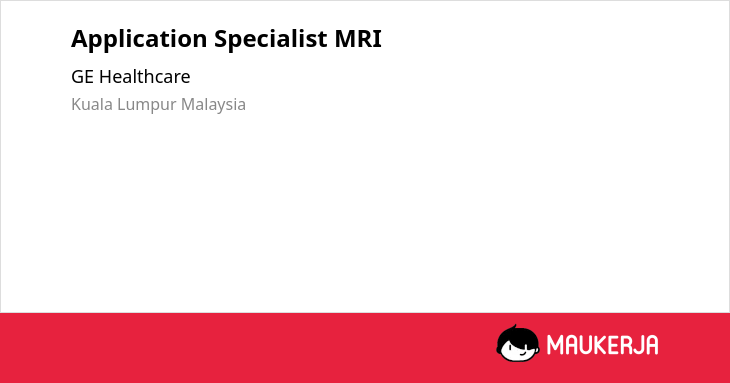 Application Specialist MRI

GE Healthcare

Kuala Lumpur Malaysia

MAUKERJA